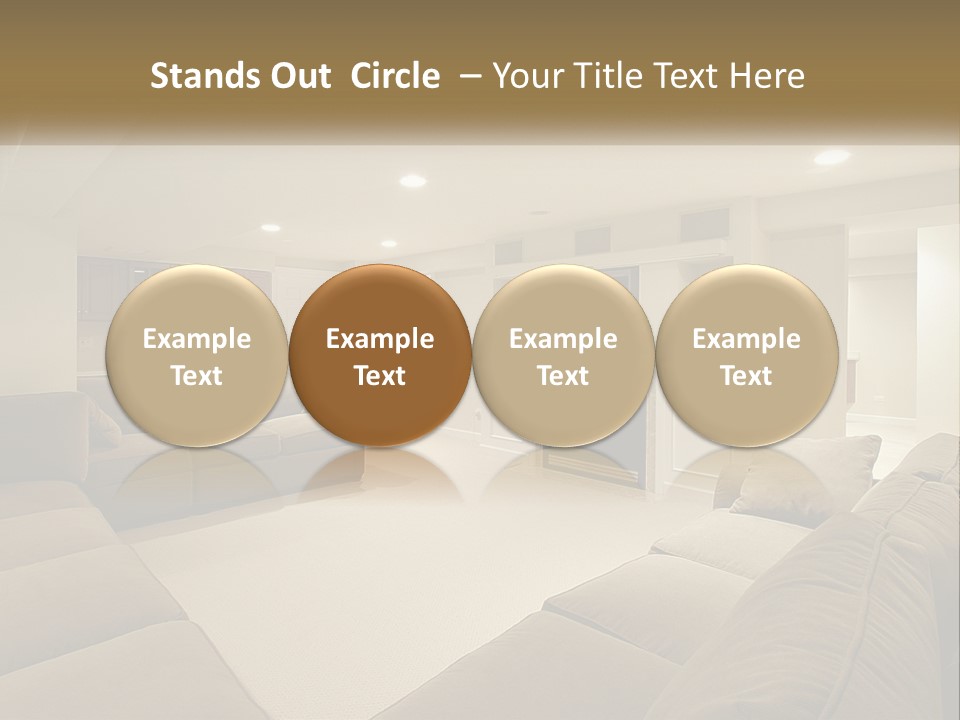 Stands Out Circle – Your Title Text Here

Example Text

Example Text

Example Text

Example Text